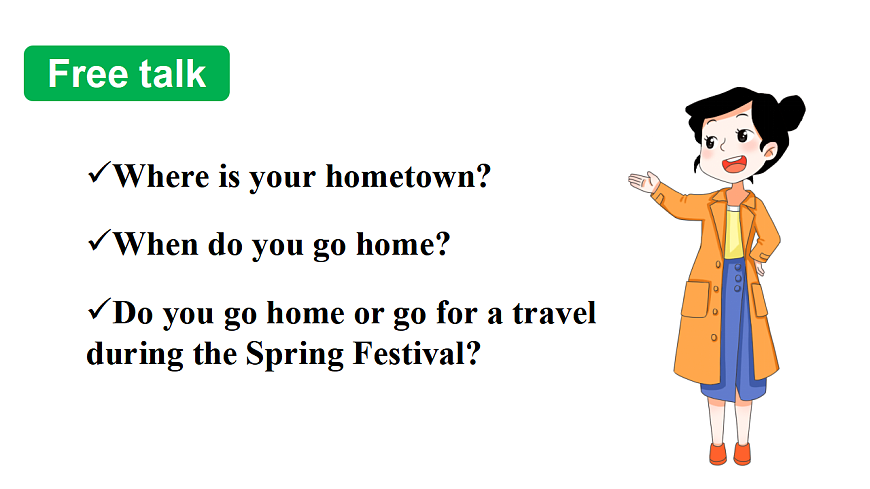 Free talk

✓Where is your hometown?

✓When do you go home?

✓Do you go home or go for a travel during the Spring Festival?